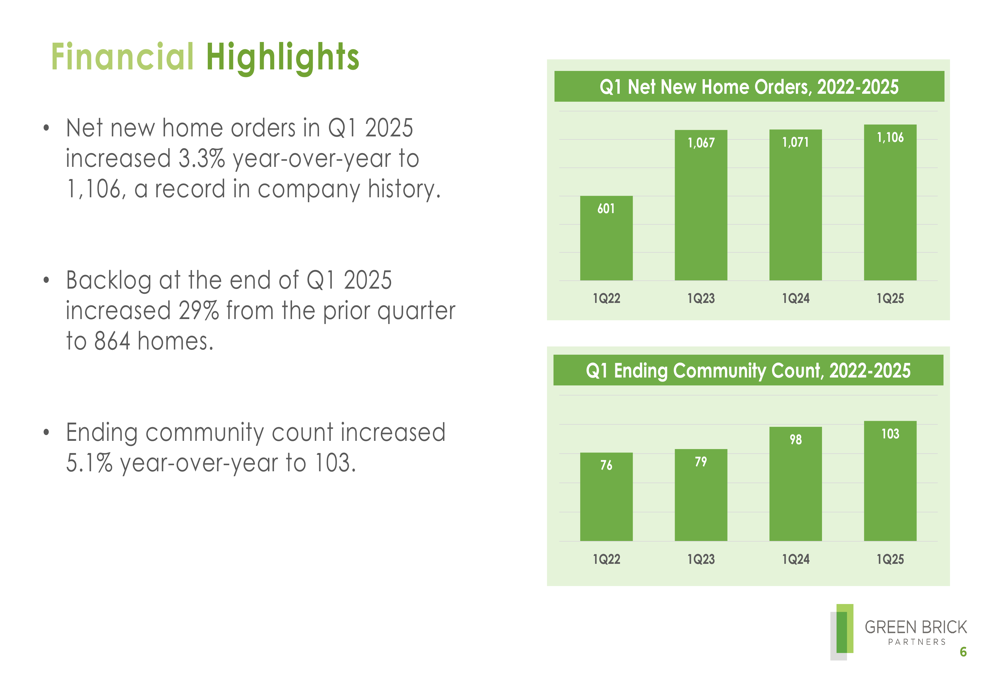 Financial Highlights

• Net new home orders in Q1 2025 increased 3.3% year-over-year to 1,106, a record in company history.

• Backlog at the end of Q1 2025 increased 29% from the prior quarter to 864 homes.

• Ending community count increased 5.1% year-over-year to 103.

Q1 Net New Home Orders, 2022-2025

601
1,067
1,071
1,106
1Q22
1Q23
1Q24
1Q25

Q1 Ending Community Count, 2022-2025

76
79
98
103
1Q22
1Q23
1Q24
1Q25

GREEN BRICK
PARTNERS

6